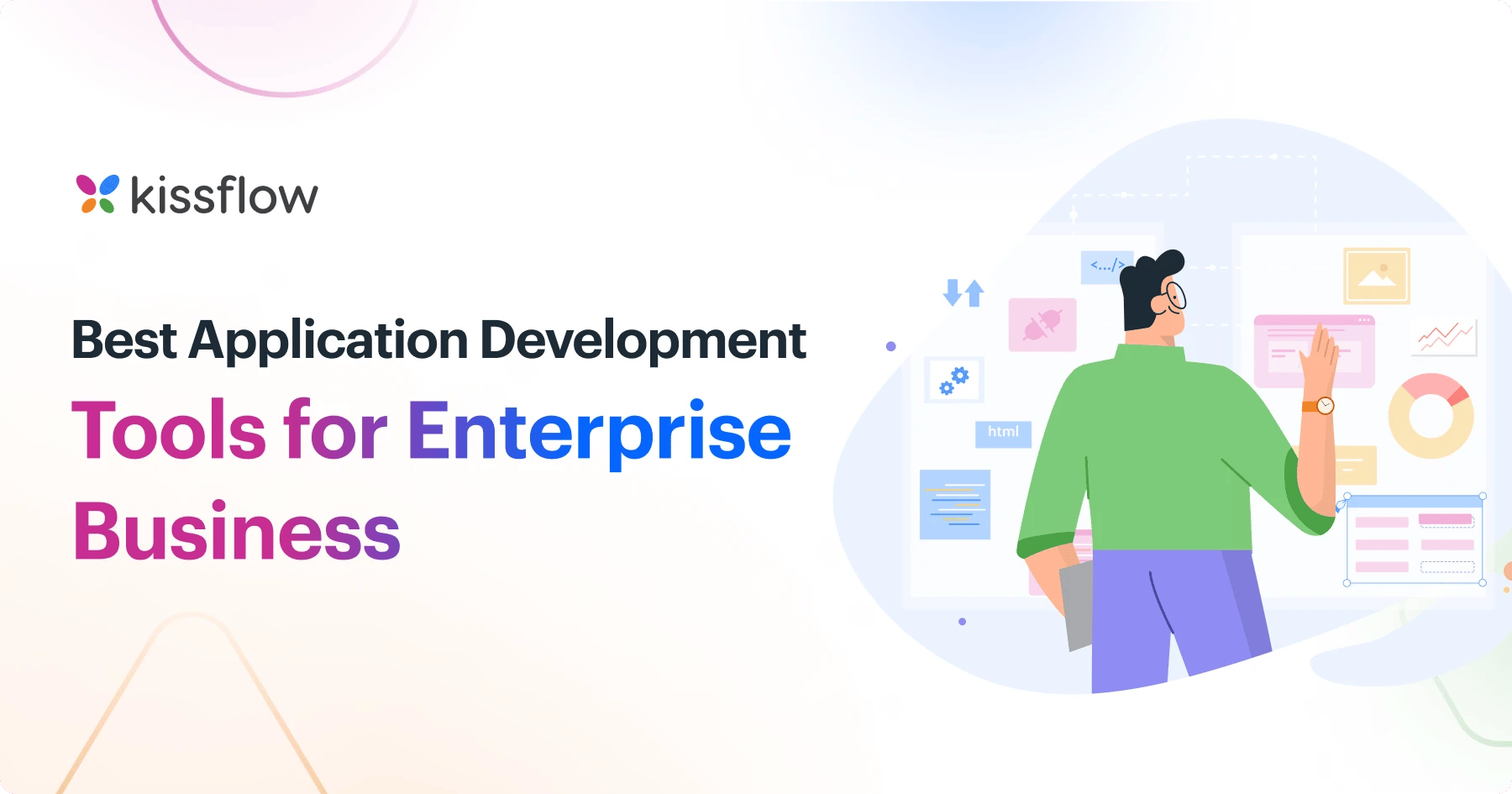 kissflow

Best Application Development Tools for Enterprise Business

<.../>

html